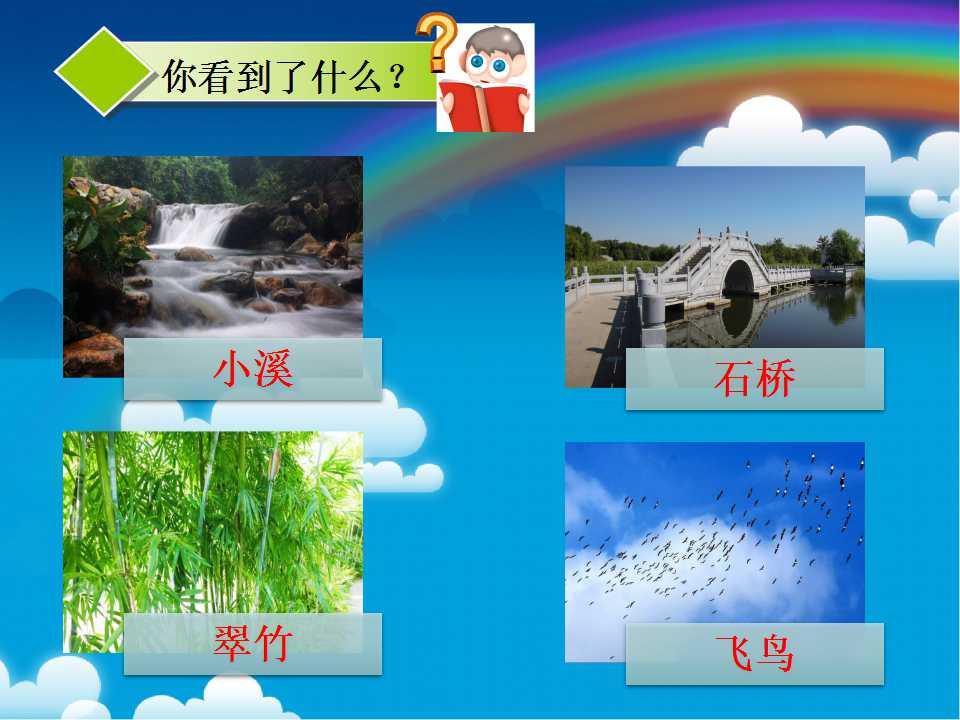 你看到了什么？

小溪

石桥

翠竹

飞鸟